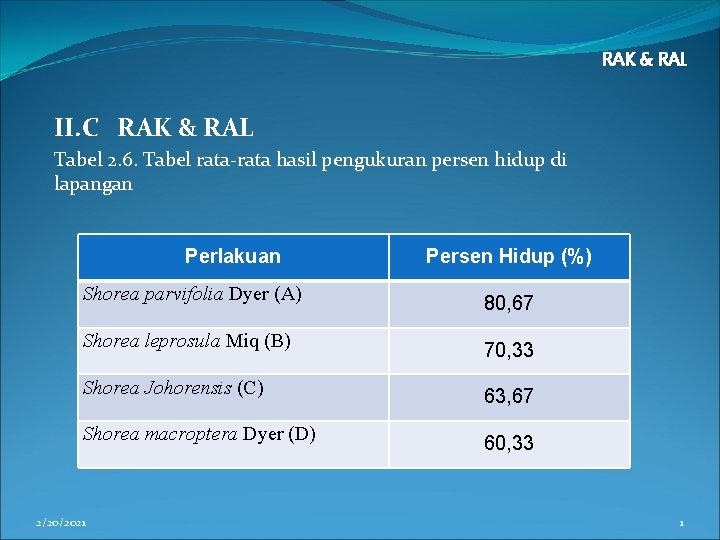 RAK & RAL

II.C RAK & RAL

Tabel 2.6. Tabel rata-rata hasil pengukuran persen hidup di lapangan

| Perlakuan | Persen Hidup (%) |
|---|---|
| Shorea parvifolia Dyer (A) | 80,67 |
| Shorea leprosula Miq (B) | 70,33 |
| Shorea Johorensis (C) | 63,67 |
| Shorea macroptera Dyer (D) | 60,33 |

2/20/2021

1